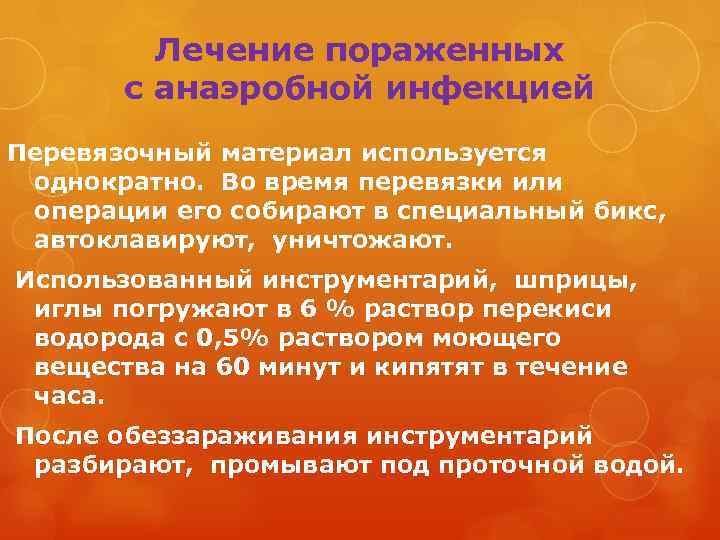 Лечение пораженных с анаэробной инфекцией

Перевязочный материал используется однократно. Во время перевязки или операции его собирают в специальный бикс, автоклавируют, уничтожают.

Использованный инструментарий, шприцы, иглы погружают в 6 % раствор перекиси водорода с 0,5% раствором моющего вещества на 60 минут и кипятят в течение часа.

После обеззараживания инструментарий разбирают, промывают под проточной водой.